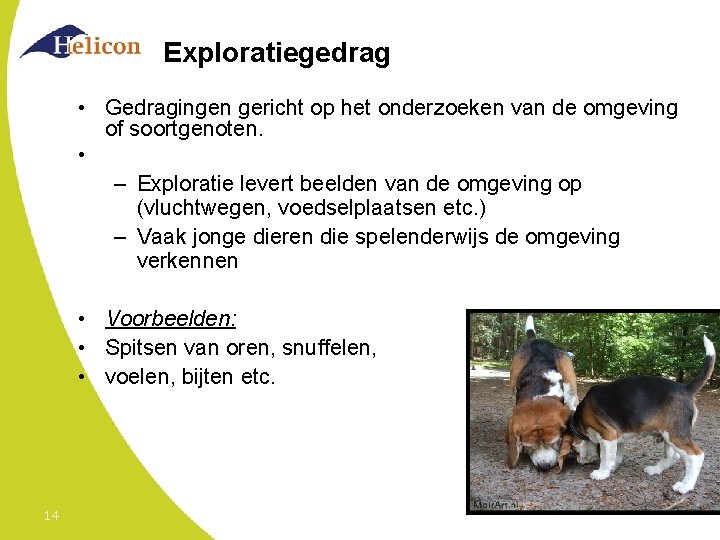 Helicon

Exploratiegedrag

• Gedragingen gericht op het onderzoeken van de omgeving of soortgenoten.
•
– Exploratie levert beelden van de omgeving op (vluchtwegen, voedselplaatsen etc.)
– Vaak jonge dieren die spelenderwijs de omgeving verkennen

• Voorbeelden:
• Spitsen van oren, snuffelen,
• voelen, bijten etc.

MoirArt.nl

14